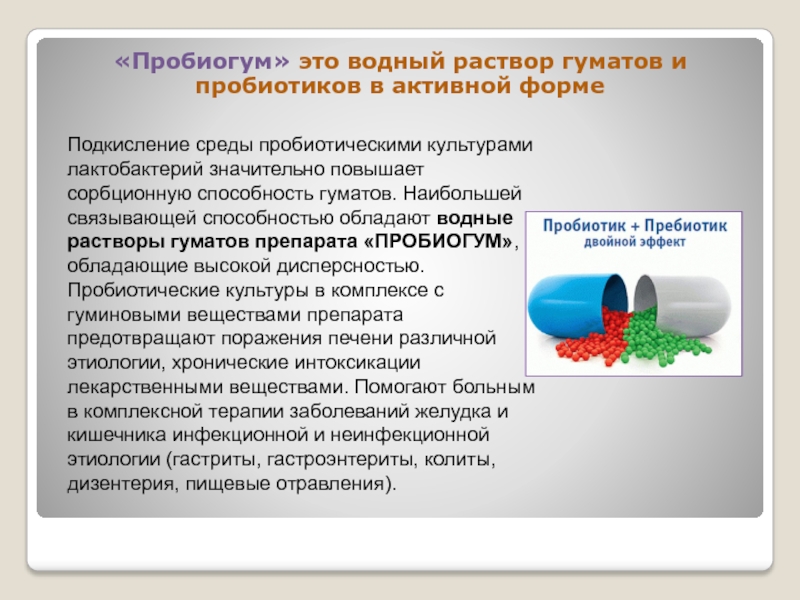 «Пробиогум» это водный раствор гуматов и пробиотиков в активной форме

Подкисление среды пробиотическими культурами лактобактерий значительно повышает сорбционную способность гуматов. Наибольшей связывающей способностью обладают водные растворы гуматов препарата «ПРОБИОГУМ», обладающие высокой дисперсностью. Пробиотические культуры в комплексе с гуминовыми веществами препарата предотвращают поражения печени различной этиологии, хронические интоксикации лекарственными веществами. Помогают больным в комплексной терапии заболеваний желудка и кишечника инфекционной и неинфекционной этиологии (гастриты, гастроэнтериты, колиты, дизентерия, пищевые отравления).

Пробиотик + Пребиотик
двойной эффект